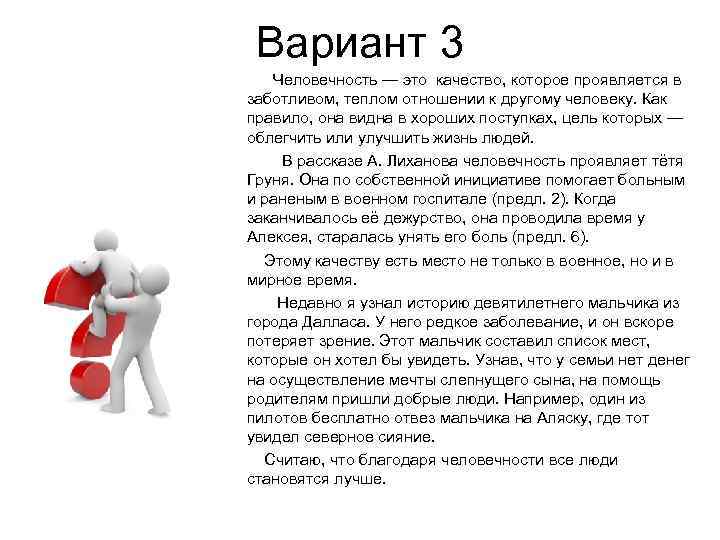 Вариант 3

Человечность — это качество, которое проявляется в заботливом, теплом отношении к другому человеку. Как правило, она видна в хороших поступках, цель которых — облегчить или улучшить жизнь людей.

В рассказе А. Лиханова человечность проявляет тётя Груня. Она по собственной инициативе помогает больным и раненым в военном госпитале (предл. 2). Когда заканчивалось её дежурство, она проводила время у Алексея, старалась унять его боль (предл. 6).

Этому качеству есть место не только в военное, но и в мирное время.

Недавно я узнал историю девятилетнего мальчика из города Далласа. У него редкое заболевание, и он вскоре потеряет зрение. Этот мальчик составил список мест, которые он хотел бы увидеть. Узнав, что у семьи нет денег на осуществление мечты слепнущего сына, на помощь родителям пришли добрые люди. Например, один из пилотов бесплатно отвез мальчика на Аляску, где тот увидел северное сияние.

Считаю, что благодаря человечности все люди становятся лучше.